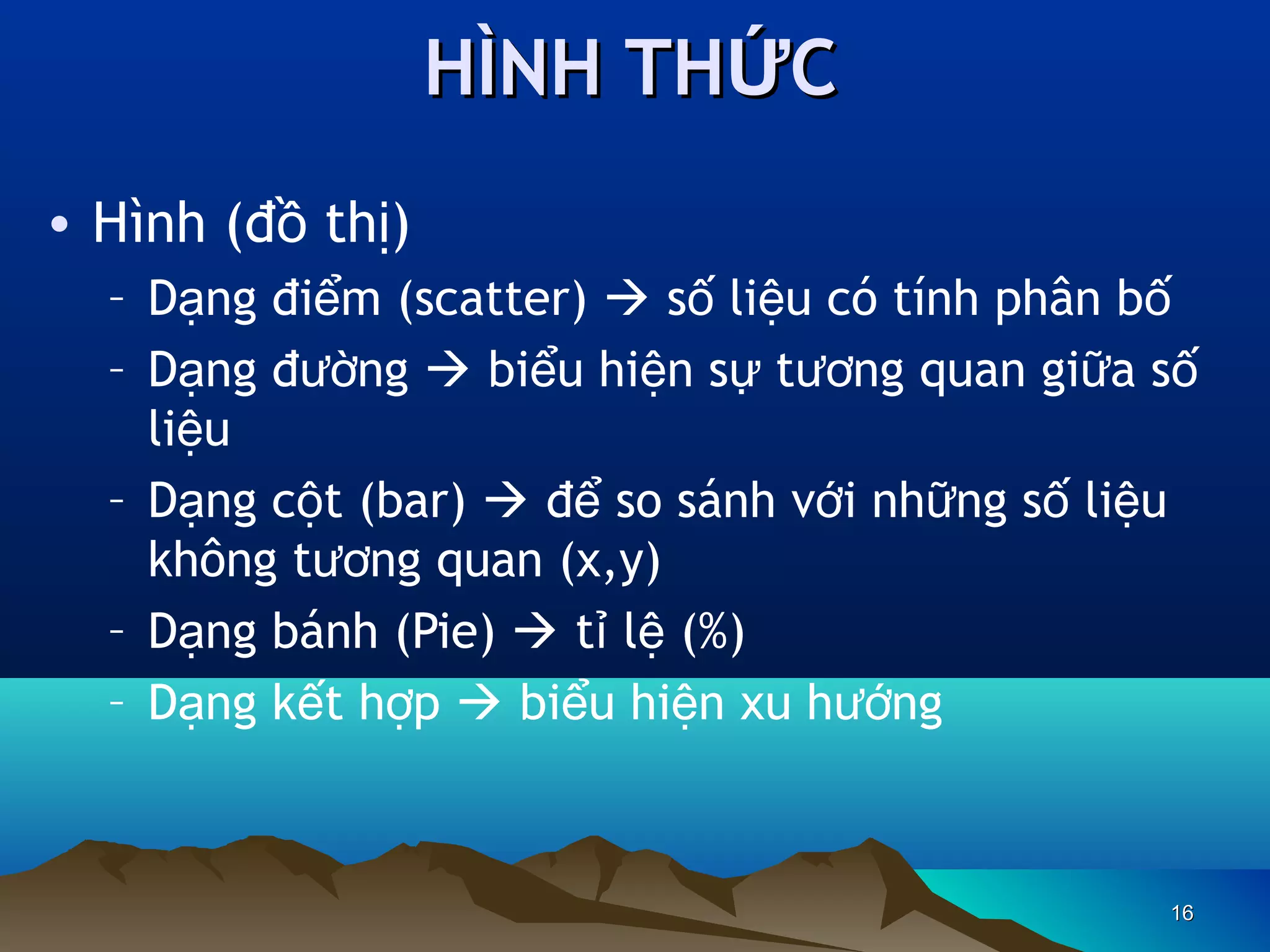 HÌNH THỨC

• Hình (đồ thị)
– Dạng điểm (scatter) → số liệu có tính phân bố
– Dạng đường → biểu hiện sự tương quan giữa số liệu
– Dạng cột (bar) → để so sánh với những số liệu không tương quan (x,y)
– Dạng bánh (Pie) → tỉ lệ (%)
– Dạng kết hợp → biểu hiện xu hướng

16